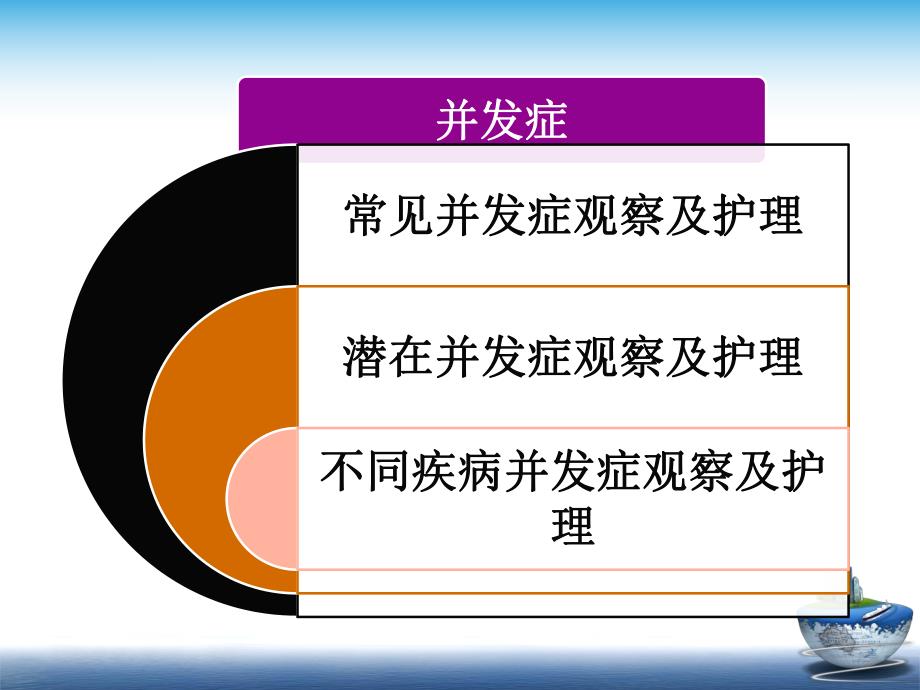 并发症

常见并发症观察及护理

潜在并发症观察及护理

不同疾病并发症观察及护理